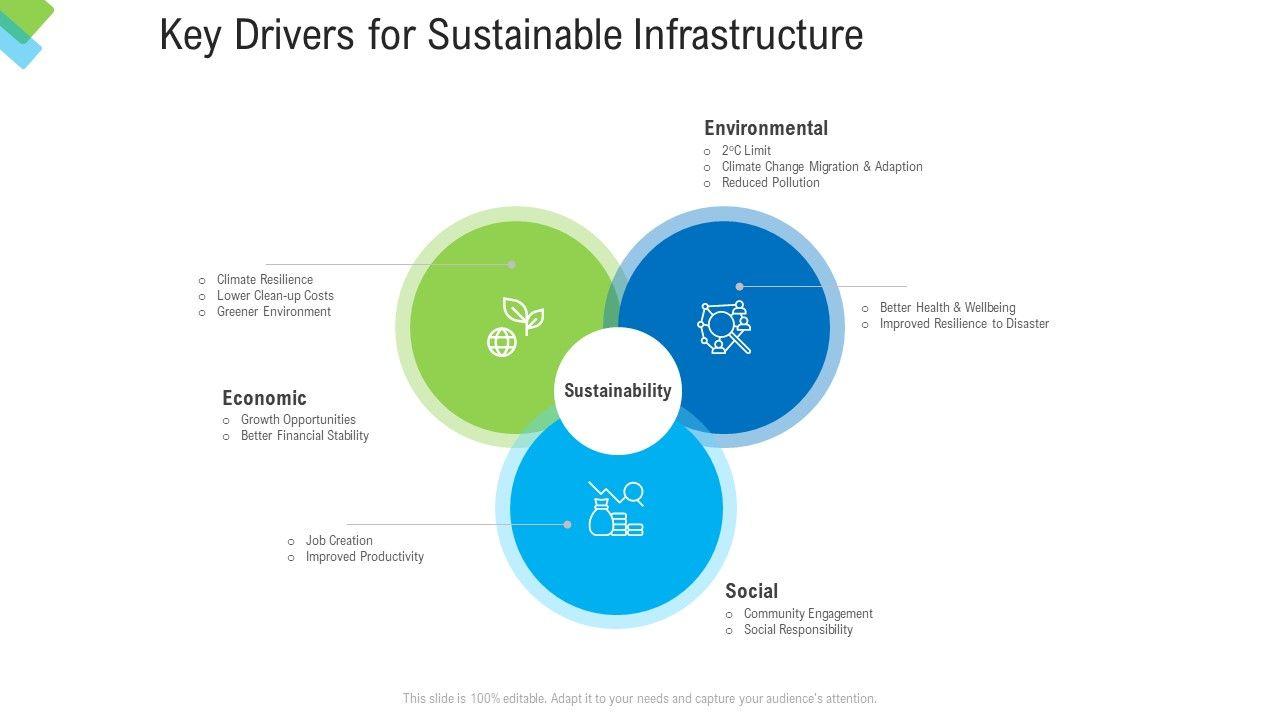 Key Drivers for Sustainable Infrastructure

Environmental
o 2°C Limit
o Climate Change Migration & Adaption
o Reduced Pollution

o Climate Resilience
o Lower Clean-up Costs
o Greener Environment

o Better Health & Wellbeing
o Improved Resilience to Disaster

Sustainability

Economic
o Growth Opportunities
o Better Financial Stability

o Job Creation
o Improved Productivity

Social
o Community Engagement
o Social Responsibility

This slide is 100% editable. Adapt it to your needs and capture your audience's attention.